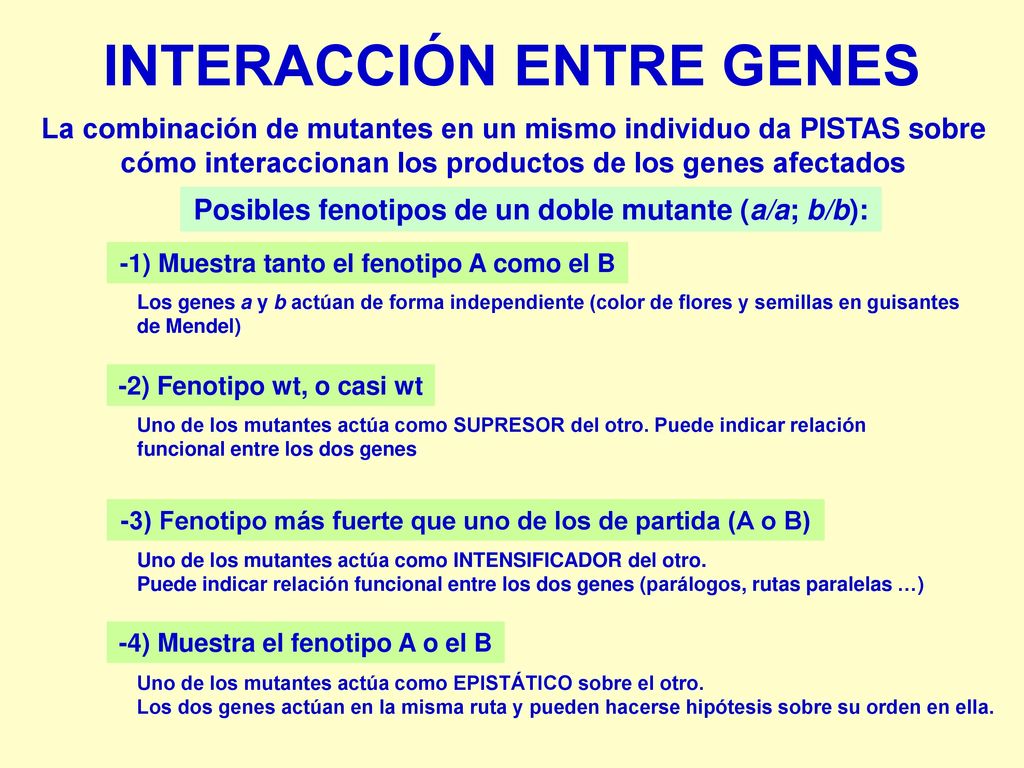 INTERACCIÓN ENTRE GENES

La combinación de mutantes en un mismo individuo da PISTAS sobre cómo interaccionan los productos de los genes afectados

Posibles fenotipos de un doble mutante (a/a; b/b):

-1) Muestra tanto el fenotipo A como el B

Los genes a y b actúan de forma independiente (color de flores y semillas en guisantes de Mendel)

-2) Fenotipo wt, o casi wt

Uno de los mutantes actúa como SUPRESOR del otro. Puede indicar relación funcional entre los dos genes

-3) Fenotipo más fuerte que uno de los de partida (A o B)

Uno de los mutantes actúa como INTENSIFICADOR del otro.
Puede indicar relación funcional entre los dos genes (parálogos, rutas paralelas …)

-4) Muestra el fenotipo A o el B

Uno de los mutantes actúa como EPISTÁTICO sobre el otro.
Los dos genes actúan en la misma ruta y pueden hacerse hipótesis sobre su orden en ella.